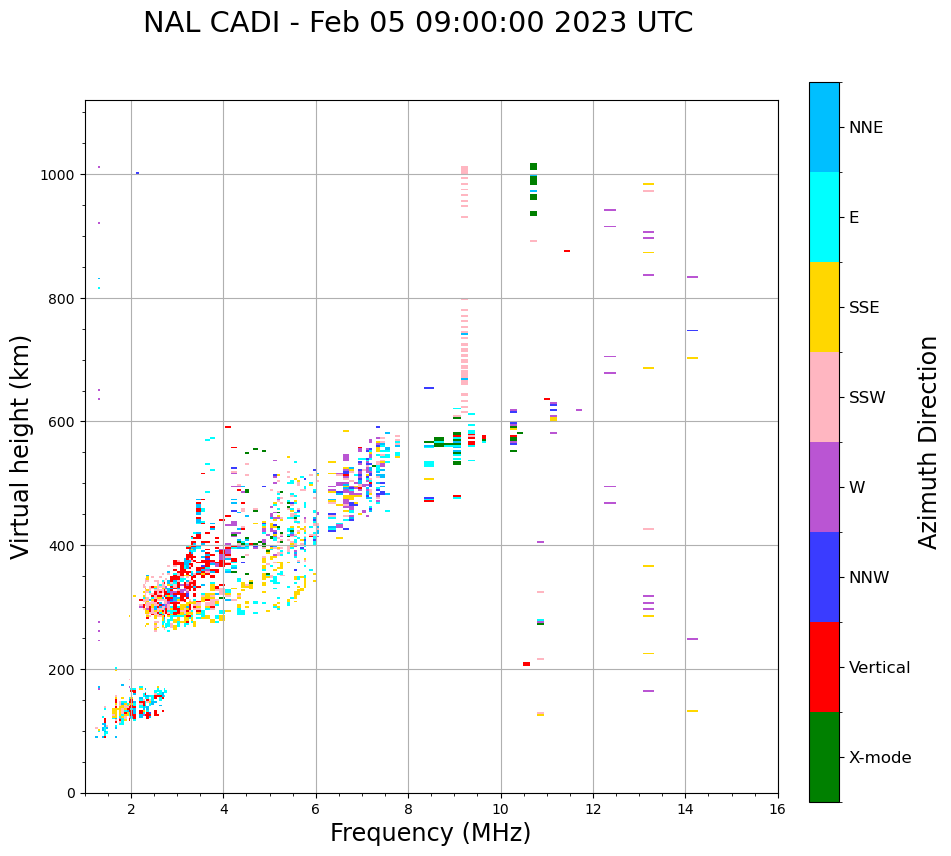 NAL CADI - Feb 05 09:00:00 2023 UTC

Virtual height (km)

1000
800
600
400
200
0

2
4
6
8
10
12
14
16

Frequency (MHz)

NNE
E
SSE
SSW
W
NNW
Vertical
X-mode

Azimuth Direction